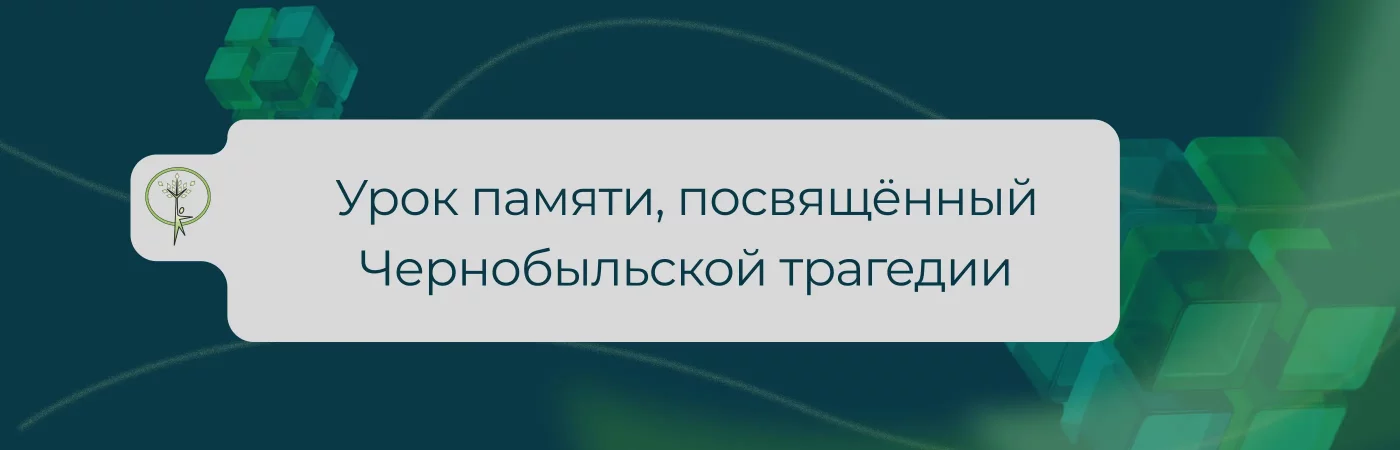 Урок памяти, посвящённый Чернобыльской трагедии